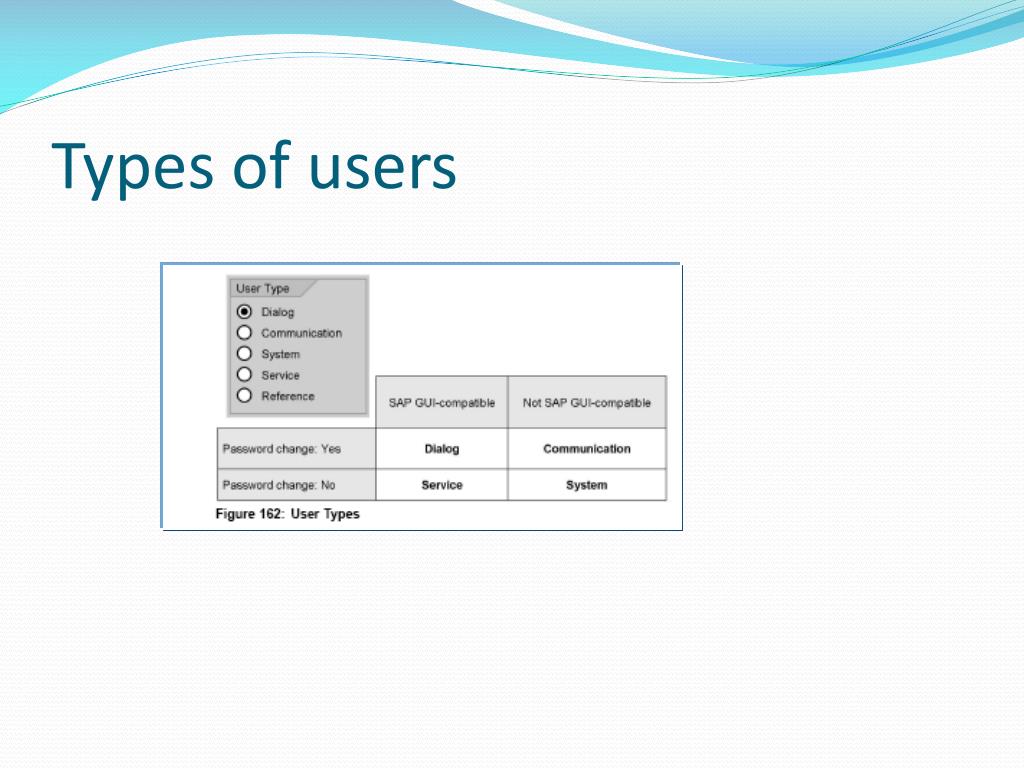 Types of users

User Type
Dialog
Communication
System
Service
Reference

| | SAP GUI-compatible | Not SAP GUI-compatible |
|---|---|---|
| Password change: Yes | Dialog | Communication |
| Password change: No | Service | System |

Figure 162: User Types